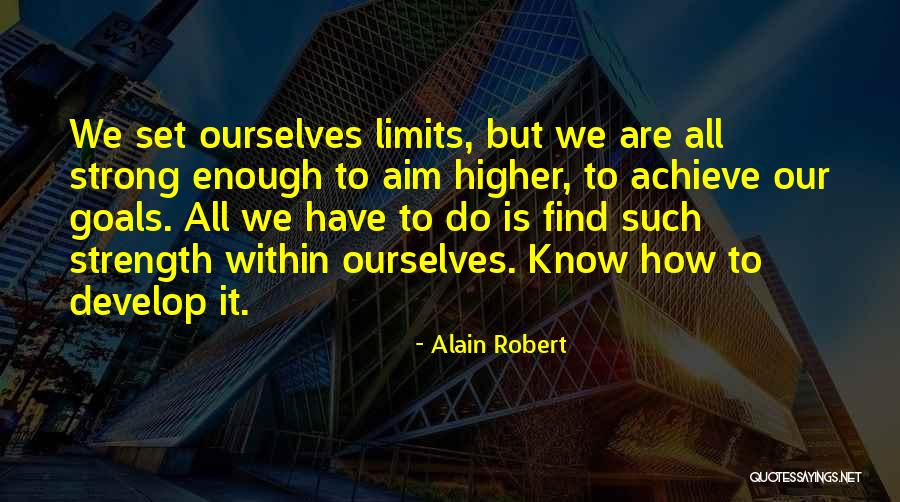 We set ourselves limits, but we are all strong enough to aim higher, to achieve our goals. All we have to do is find such strength within ourselves. Know how to develop it.

- Alain Robert

QUOTESSAYINGS.NET